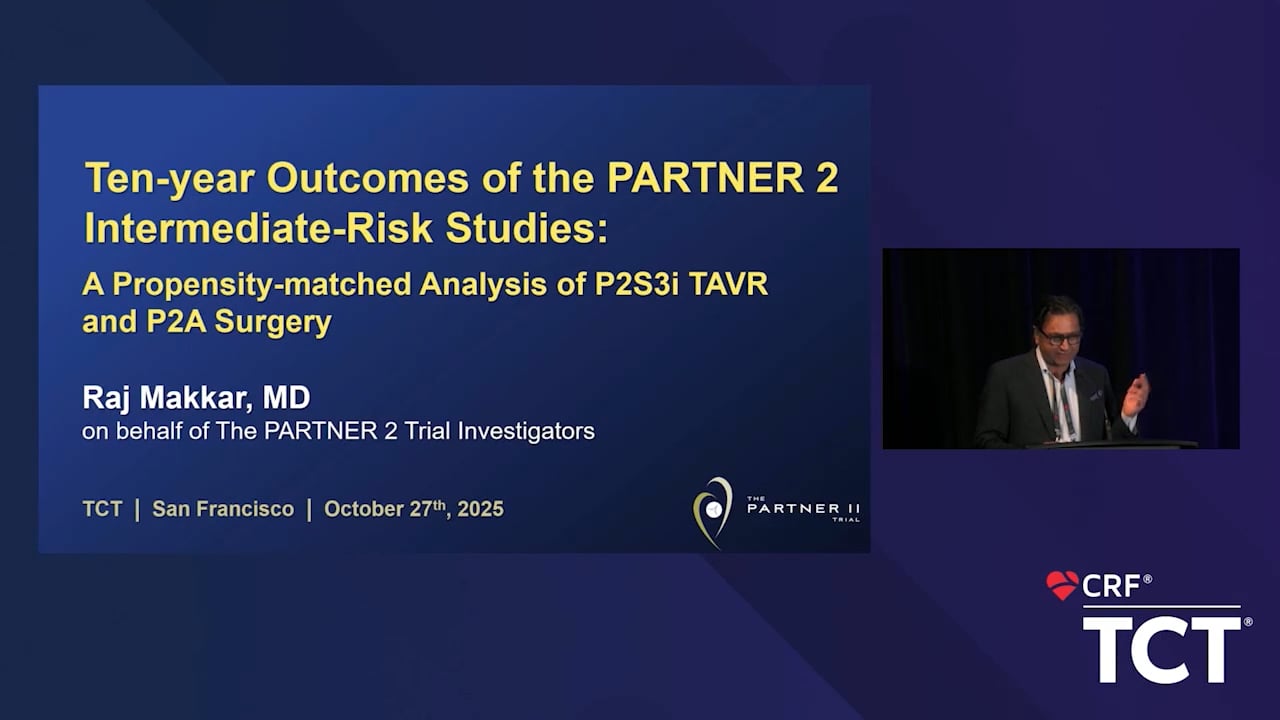 Ten-year Outcomes of the PARTNER 2 Intermediate-Risk Studies:

A Propensity-matched Analysis of P2S3i TAVR and P2A Surgery

Raj Makkar, MD
on behalf of The PARTNER 2 Trial Investigators

TCT | San Francisco | October 27th, 2025

THE PARTNER II TRIAL

CRF®
TCT®